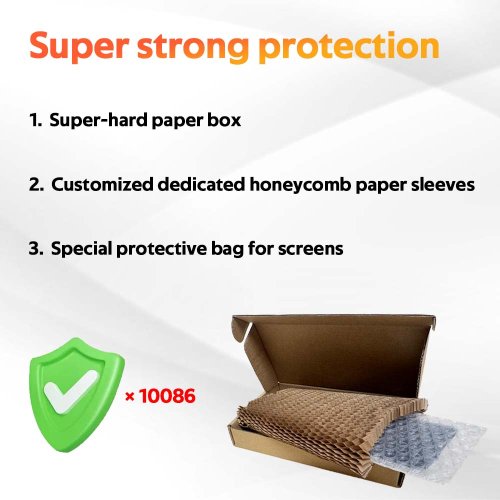 Super strong protection

1. Super-hard paper box

2. Customized dedicated honeycomb paper sleeves

3. Special protective bag for screens

× 10086